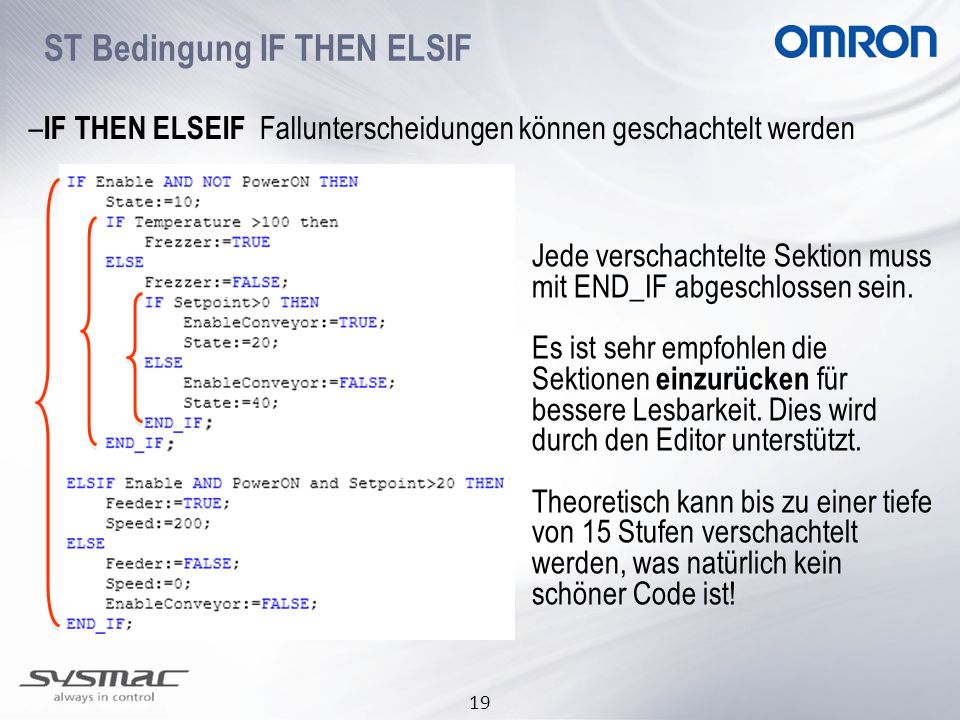 ST Bedingung IF THEN ELSIF

OMRON

–IF THEN ELSEIF Fallunterscheidungen können geschachtelt werden

IF Enable AND NOT PowerON THEN
    State:=10;
    IF Temperature >100 then
        Frezzer:=TRUE
    ELSE
        Frezzer:=FALSE;
        IF Setpoint>0 THEN
            EnableConveyor:=TRUE;
            State:=20;
        ELSE
            EnableConveyor:=FALSE;
            State:=40;
        END_IF;
    END_IF;
ELSIF Enable AND PowerON and Setpoint>20 THEN
    Feeder:=TRUE;
    Speed:=200;
ELSE
    Feeder:=FALSE;
    Speed:=0;
    EnableConveyor:=FALSE;
END_IF;

Jede verschachtelte Sektion muss mit END_IF abgeschlossen sein.

Es ist sehr empfohlen die Sektionen einzurücken für bessere Lesbarkeit. Dies wird durch den Editor unterstützt.

Theoretisch kann bis zu einer tiefe von 15 Stufen verschachtelt werden, was natürlich kein schöner Code ist!

SYSMAC
always in control

19